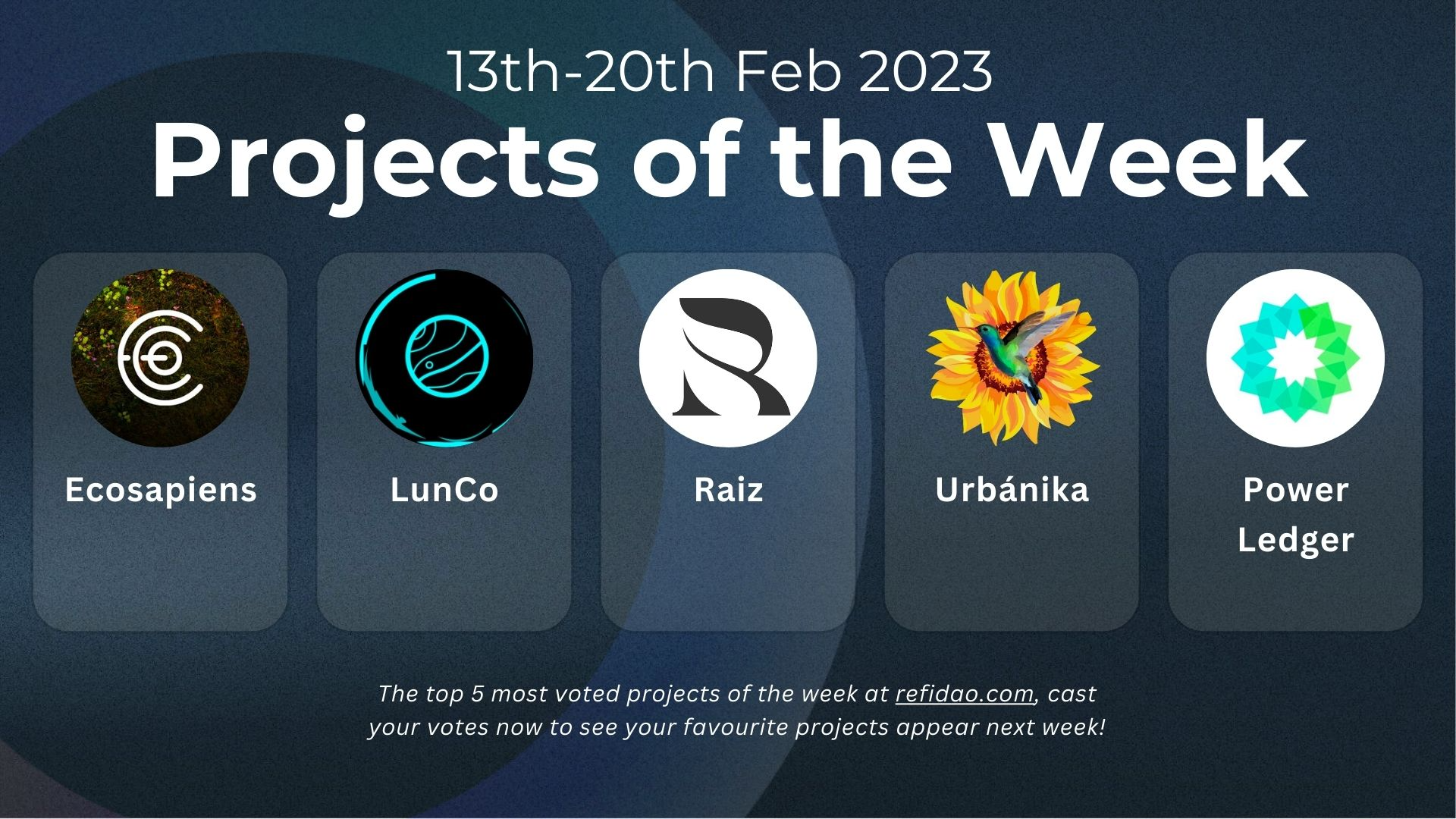 13th-20th Feb 2023

Projects of the Week

Ecosapiens

LunCo

Raiz

Urbánika

Power Ledger

The top 5 most voted projects of the week at refidao.com, cast your votes now to see your favourite projects appear next week!